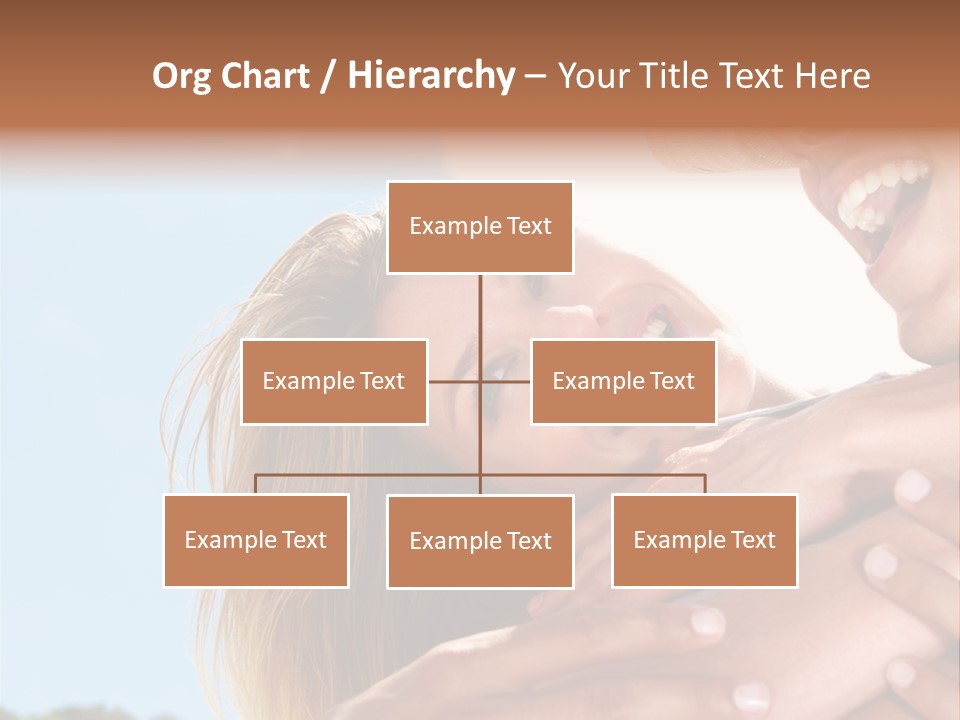 Org Chart / Hierarchy – Your Title Text Here

Example Text

Example Text

Example Text

Example Text

Example Text

Example Text